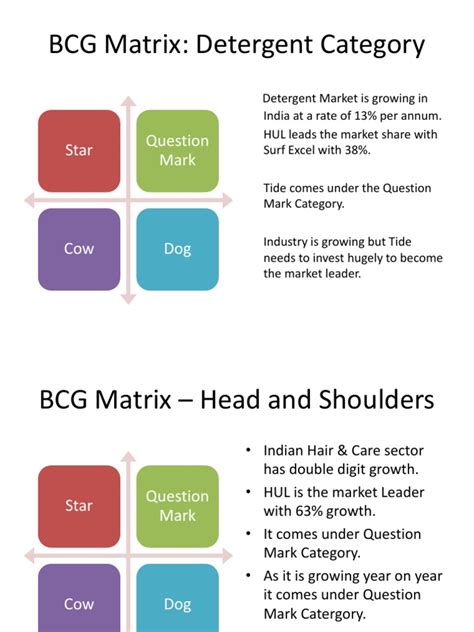 BCG Matrix: Detergent Category

Star

Question Mark

Cow

Dog

Detergent Market is growing in India at a rate of 13% per annum.

HUL leads the market share with Surf Excel with 38%.

Tide comes under the Question Mark Category.

Industry is growing but Tide needs to invest hugely to become the market leader.

BCG Matrix – Head and Shoulders

Star

Question Mark

Cow

Dog

• Indian Hair & Care sector has double digit growth.
• HUL is the market Leader with 63% growth.
• It comes under Question Mark Category.
• As it is growing year on year it comes under Question Mark Catergory.